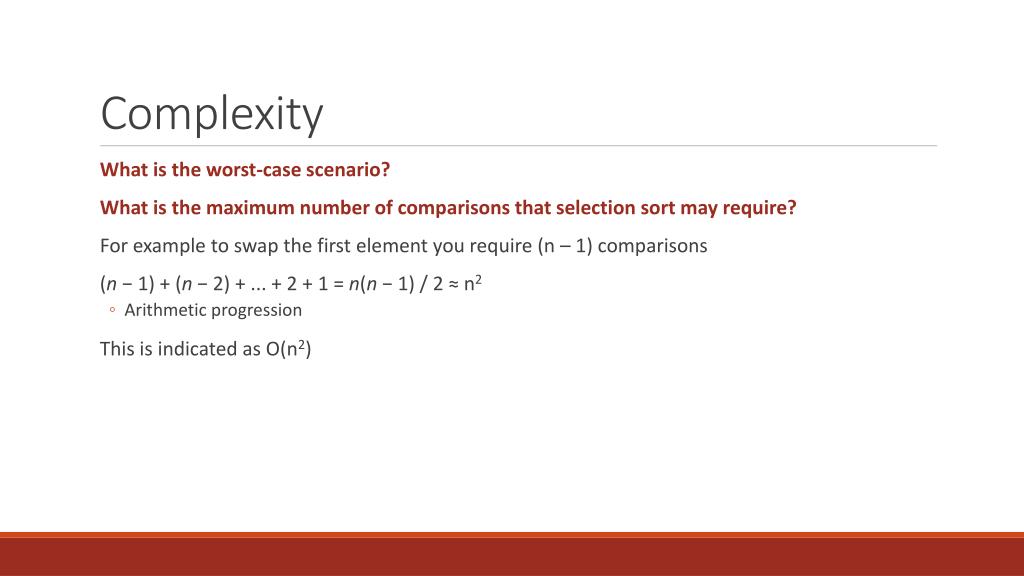 Complexity

What is the worst-case scenario?

What is the maximum number of comparisons that selection sort may require?

For example to swap the first element you require (n – 1) comparisons

$(n - 1) + (n - 2) + ... + 2 + 1 = n(n - 1) / 2 \approx n^2$

◦ Arithmetic progression

This is indicated as $O(n^2)$